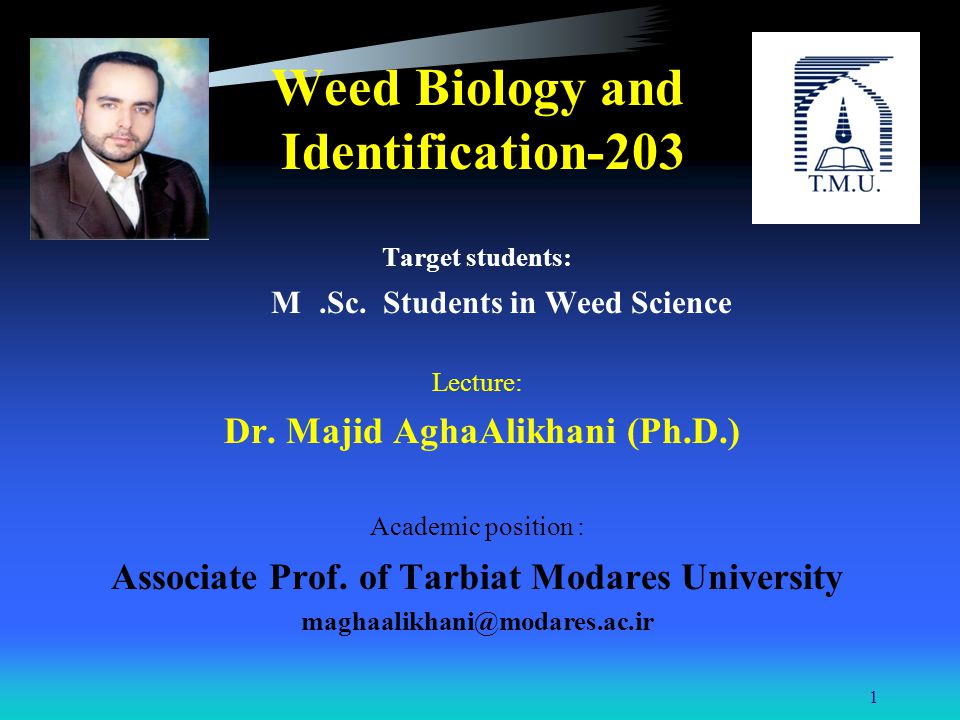 Weed Biology and Identification-203

T.M.U.

Target students:

M .Sc. Students in Weed Science

Lecture:

Dr. Majid AghaAlikhani (Ph.D.)

Academic position :

Associate Prof. of Tarbiat Modares University

maghaalikhani@modares.ac.ir

1